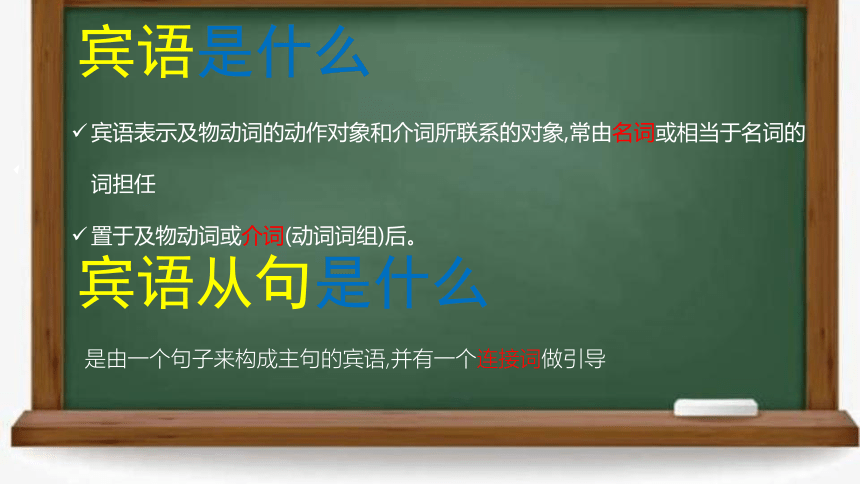 宾语是什么

✓ 宾语表示及物动词的动作对象和介词所联系的对象,常由名词或相当于名词的词担任

✓ 置于及物动词或介词(动词词组)后。

宾语从句是什么

是由一个句子来构成主句的宾语,并有一个连接词做引导